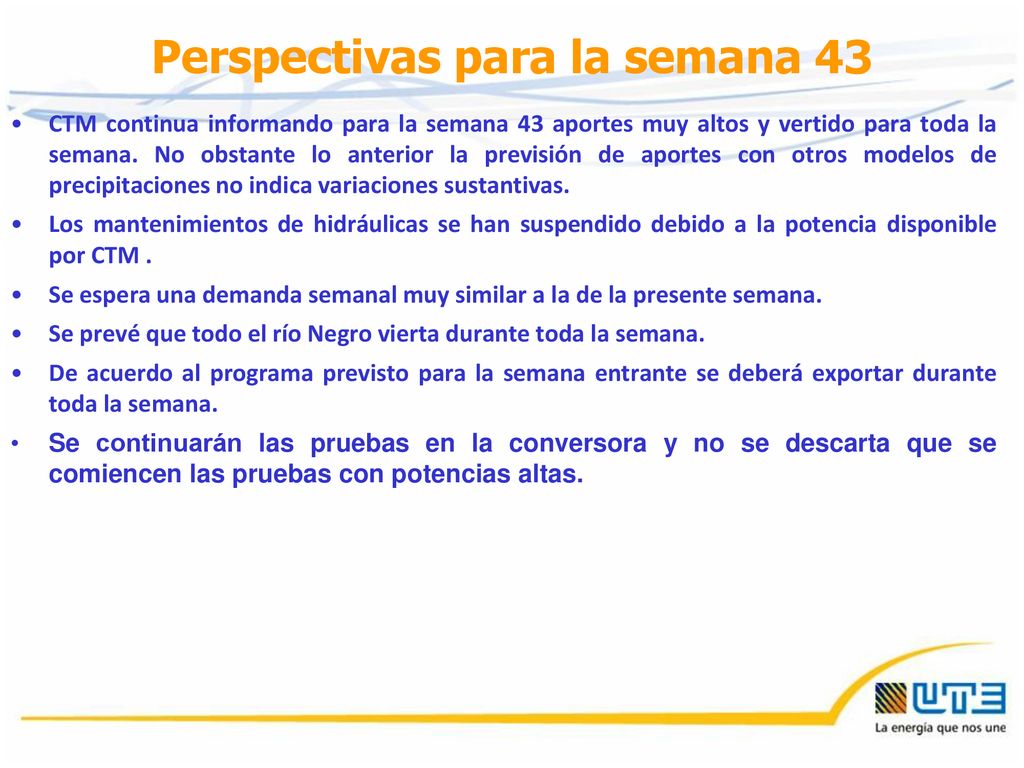 Perspectivas para la semana 43

• CTM continua informando para la semana 43 aportes muy altos y vertido para toda la semana. No obstante lo anterior la previsión de aportes con otros modelos de precipitaciones no indica variaciones sustantivas.

• Los mantenimientos de hidráulicas se han suspendido debido a la potencia disponible por CTM .

• Se espera una demanda semanal muy similar a la de la presente semana.

• Se prevé que todo el río Negro vierta durante toda la semana.

• De acuerdo al programa previsto para la semana entrante se deberá exportar durante toda la semana.

• Se continuarán las pruebas en la conversora y no se descarta que se comiencen las pruebas con potencias altas.

UTE
La energía que nos une